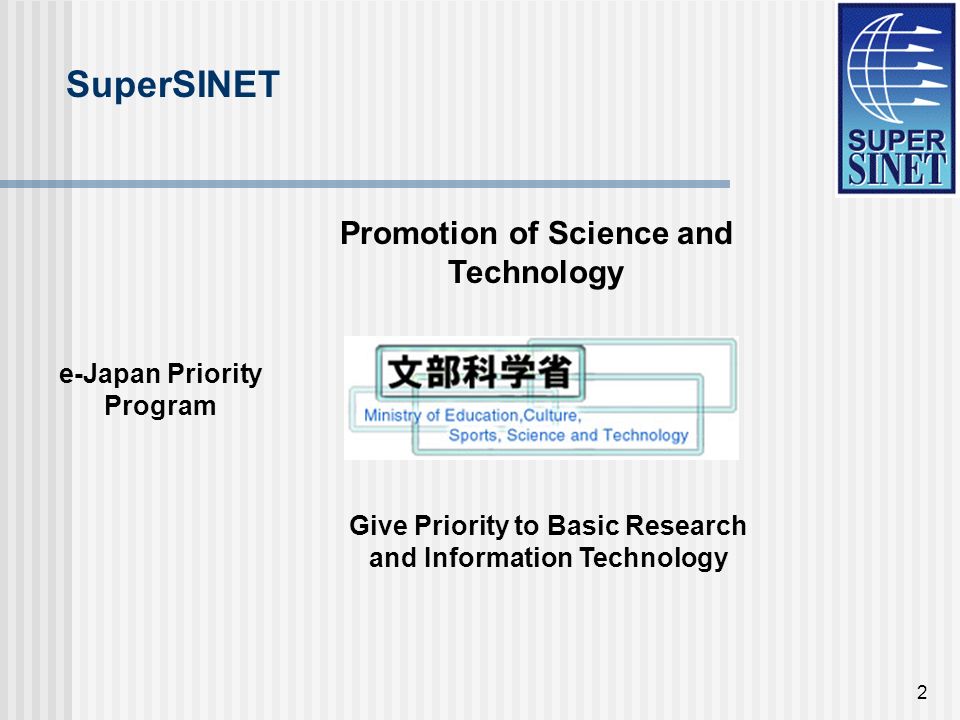 SuperSINET

SUPER SINET

Promotion of Science and Technology

e-Japan Priority Program

文部科学省
Ministry of Education,Culture, Sports, Science and Technology

Give Priority to Basic Research and Information Technology

2